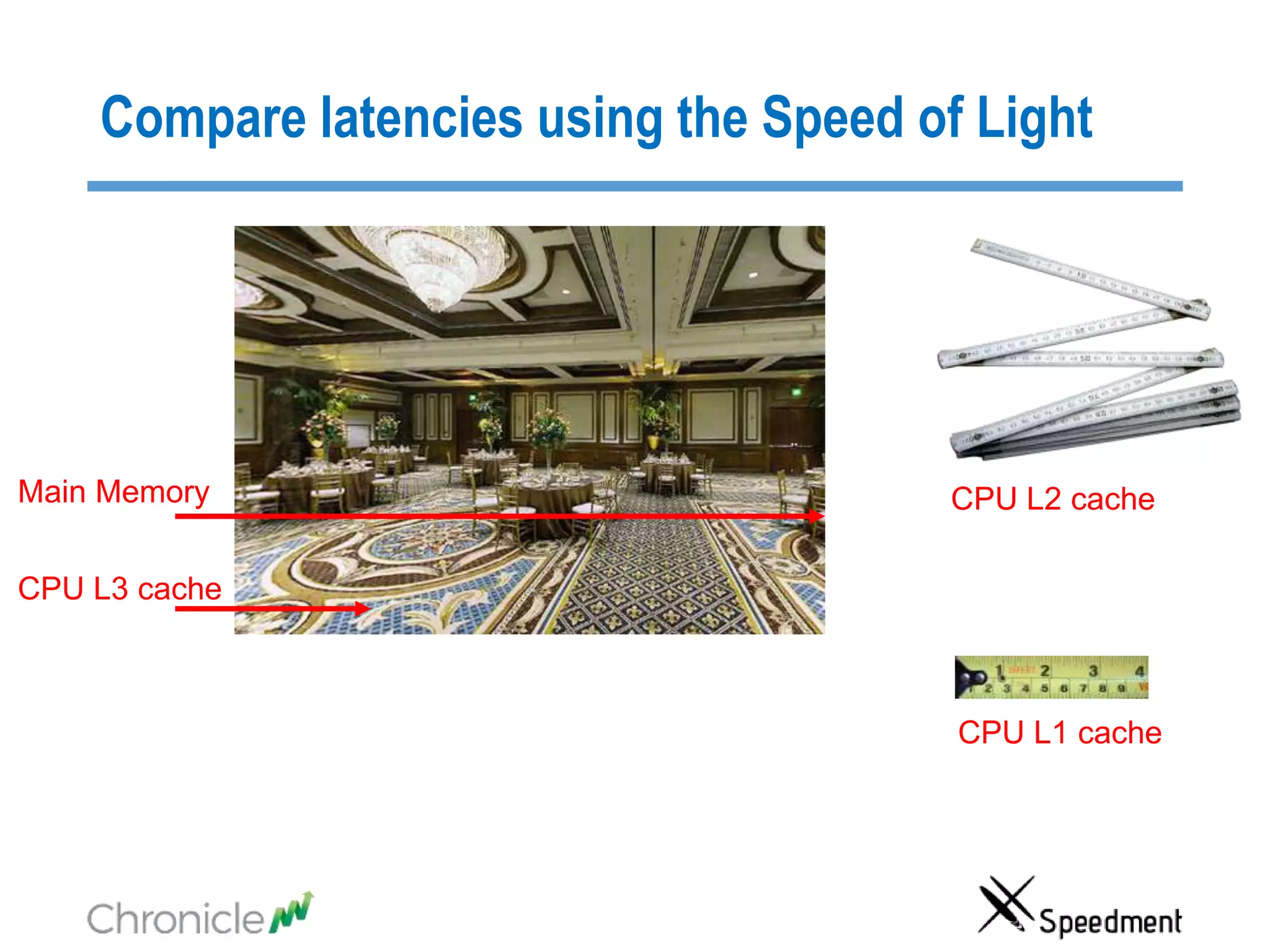 Compare latencies using the Speed of Light

Main Memory

CPU L3 cache

CPU L2 cache

1 2 3 4
1 2 3 4 5 6 7 8 9

CPU L1 cache

Chronicle

Speedment